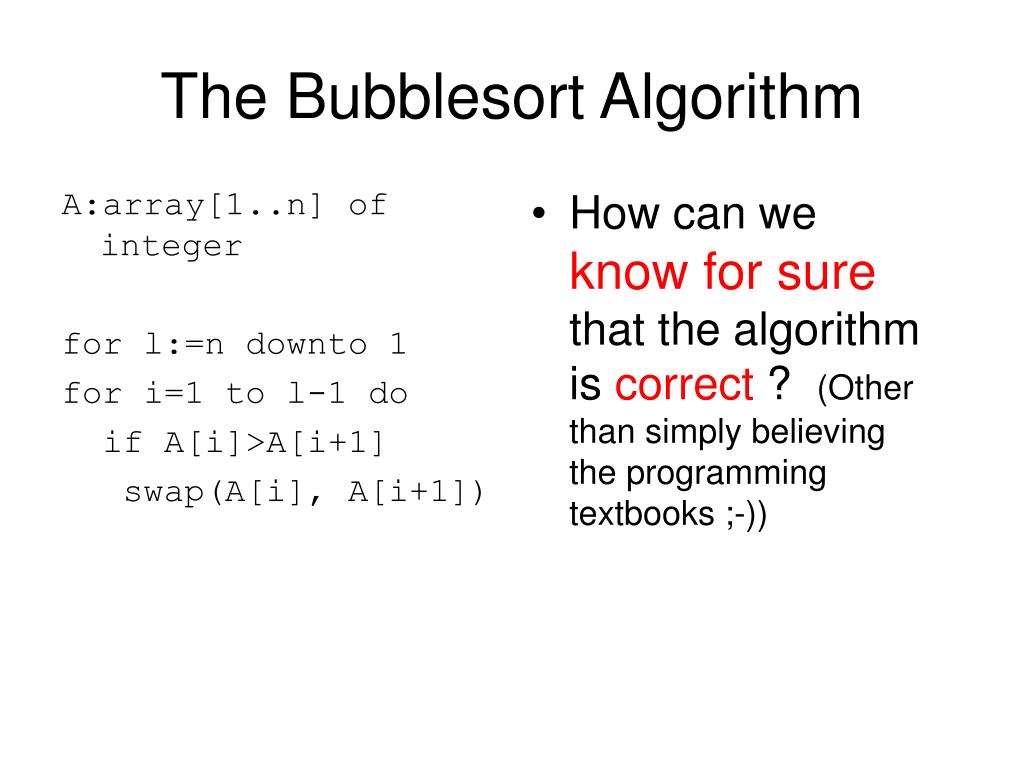 The Bubblesort Algorithm

A:array[1..n] of integer

for l:=n downto 1
for i=1 to l-1 do
if A[i]>A[i+1]
swap(A[i], A[i+1])

• How can we know for sure that the algorithm is correct ? (Other than simply believing the programming textbooks ;-))